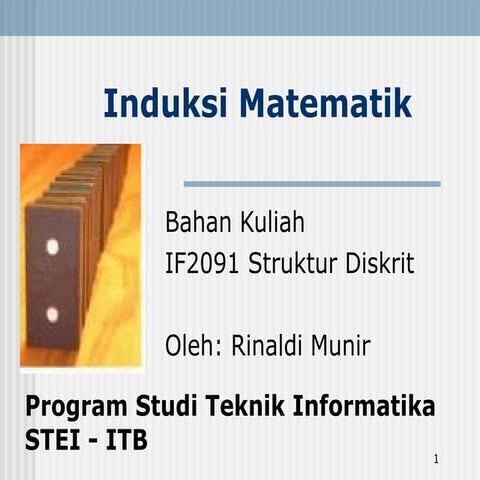 Induksi Matematik

Bahan Kuliah
IF2091 Struktur Diskrit

Oleh: Rinaldi Munir

Program Studi Teknik Informatika
STEI - ITB

1